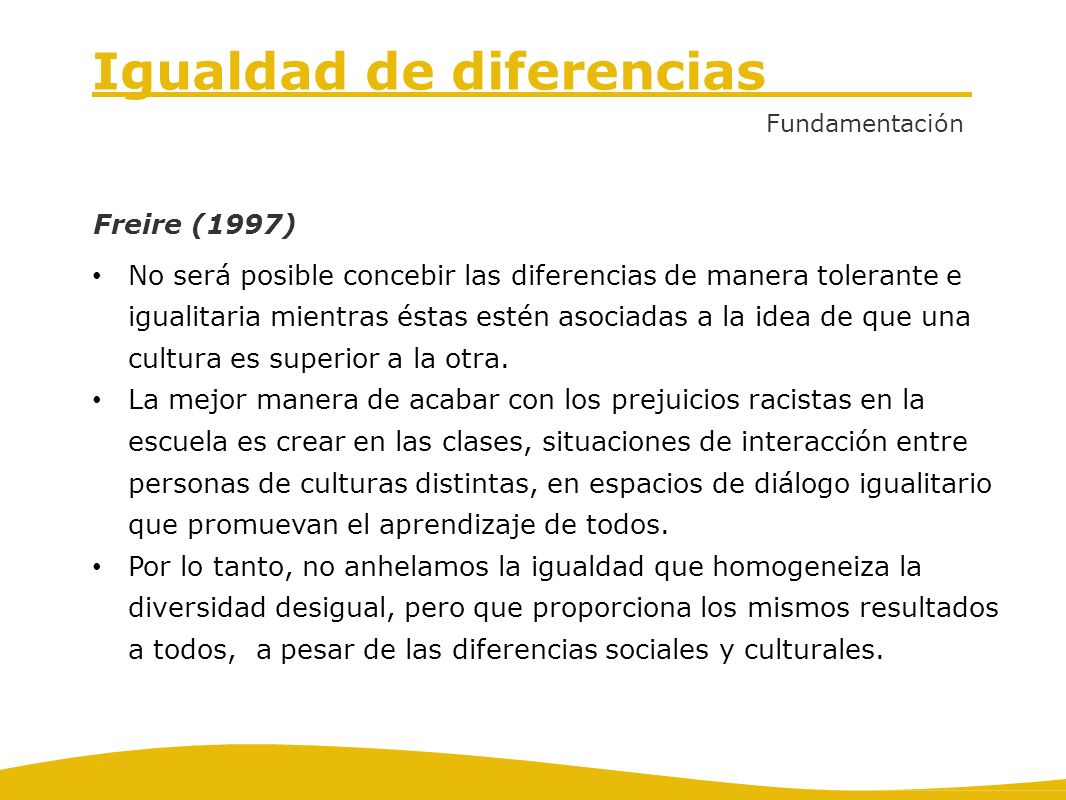 Igualdad de diferencias

Fundamentación

Freire (1997)

• No será posible concebir las diferencias de manera tolerante e igualitaria mientras éstas estén asociadas a la idea de que una cultura es superior a la otra.
• La mejor manera de acabar con los prejuicios racistas en la escuela es crear en las clases, situaciones de interacción entre personas de culturas distintas, en espacios de diálogo igualitario que promuevan el aprendizaje de todos.
• Por lo tanto, no anhelamos la igualdad que homogeneiza la diversidad desigual, pero que proporciona los mismos resultados a todos, a pesar de las diferencias sociales y culturales.